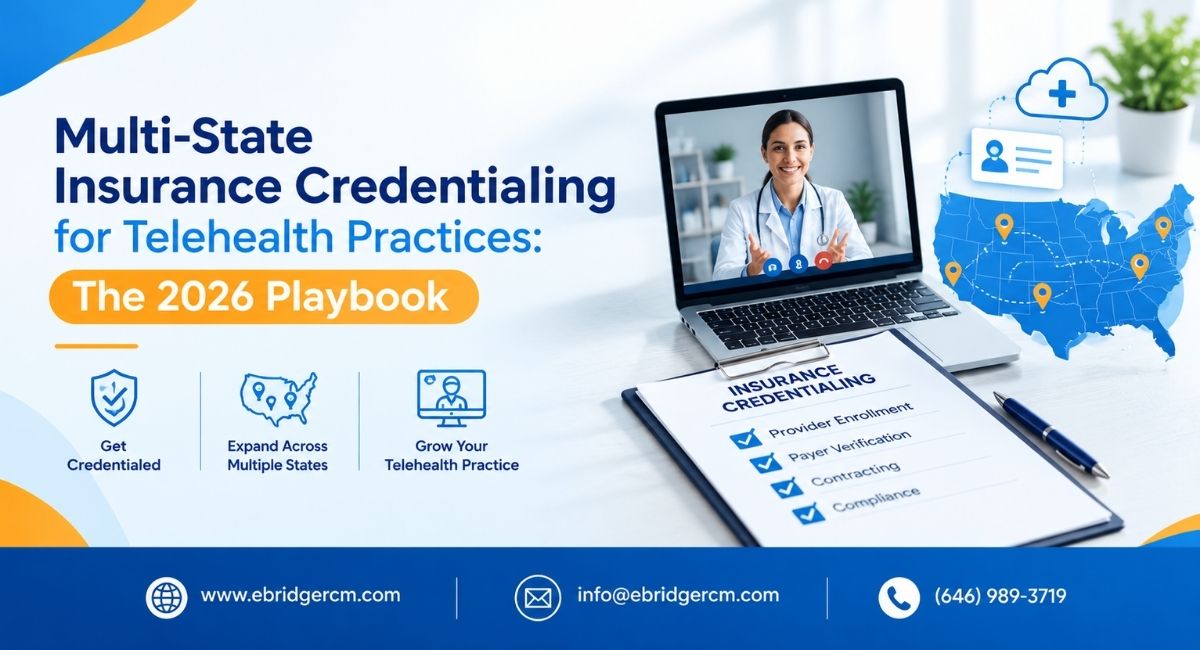 Multi-State Insurance Credentialing for Telehealth Practices:

The 2026 Playbook

Get Credentialed

Expand Across Multiple States

Grow Your Telehealth Practice

INSURANCE CREDENTIALING

Provider Enrollment

Payer Verification

Contracting

Compliance

www.ebridgercm.com

info@ebridgercm.com

(646) 989-3719